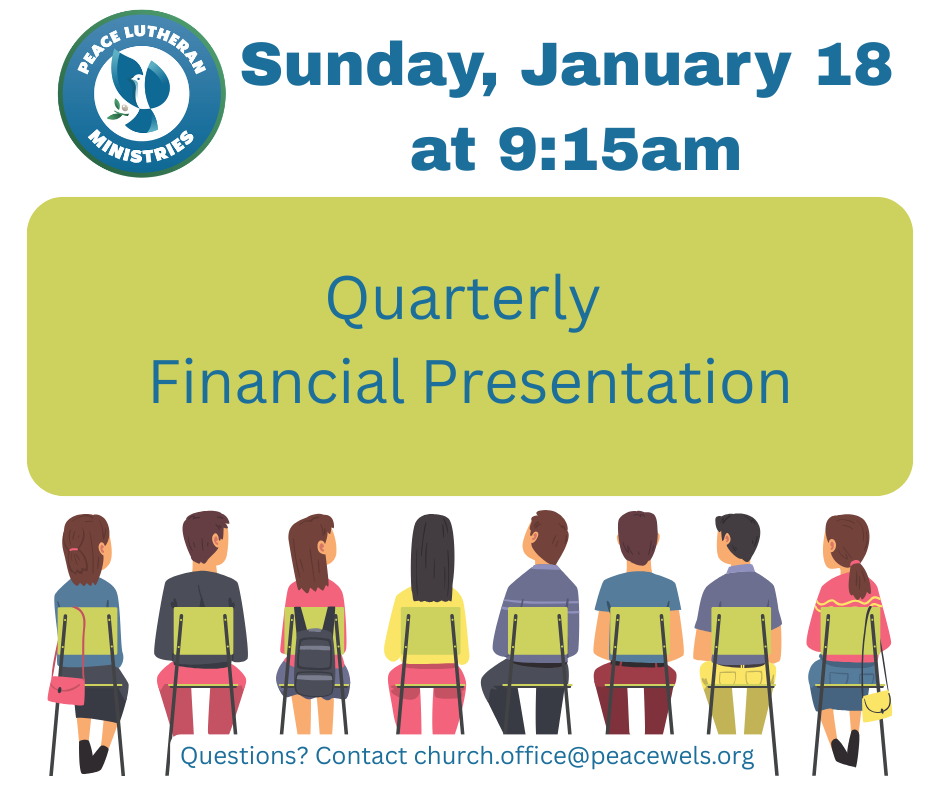 PEACE LUTHERAN MINISTRIES

Sunday, January 18 at 9:15am

Quarterly Financial Presentation

Questions? Contact church.office@peacewels.org